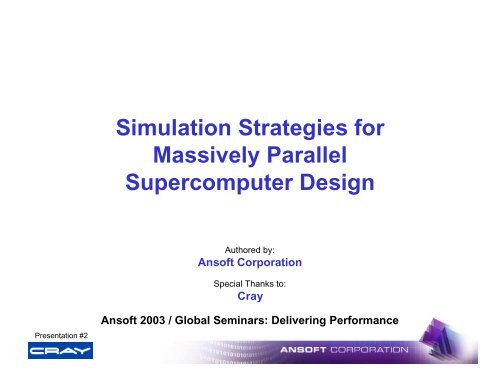 Simulation Strategies for Massively Parallel Supercomputer Design

Authored by:
Ansoft Corporation

Special Thanks to:
Cray

Ansoft 2003 / Global Seminars: Delivering Performance

Presentation #2

CRAY

ANSOFT CORPORATION